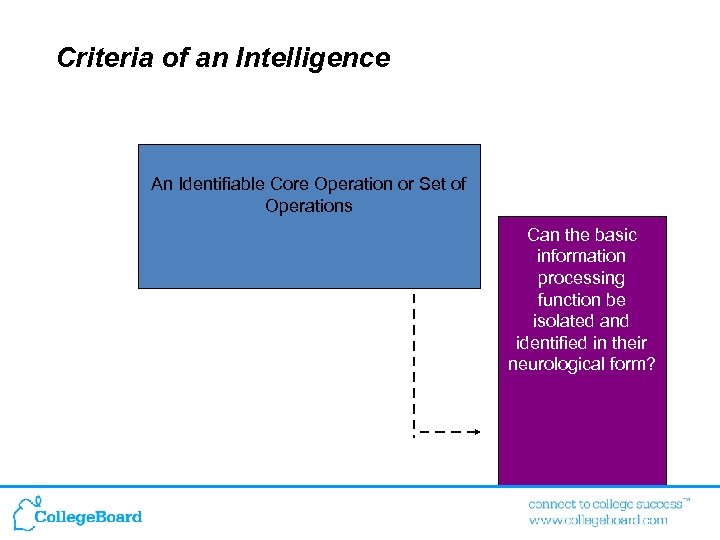 Criteria of an Intelligence

An Identifiable Core Operation or Set of Operations

Can the basic information processing function be isolated and identified in their neurological form?

CollegeBoard

connect to college success™
www.collegeboard.com